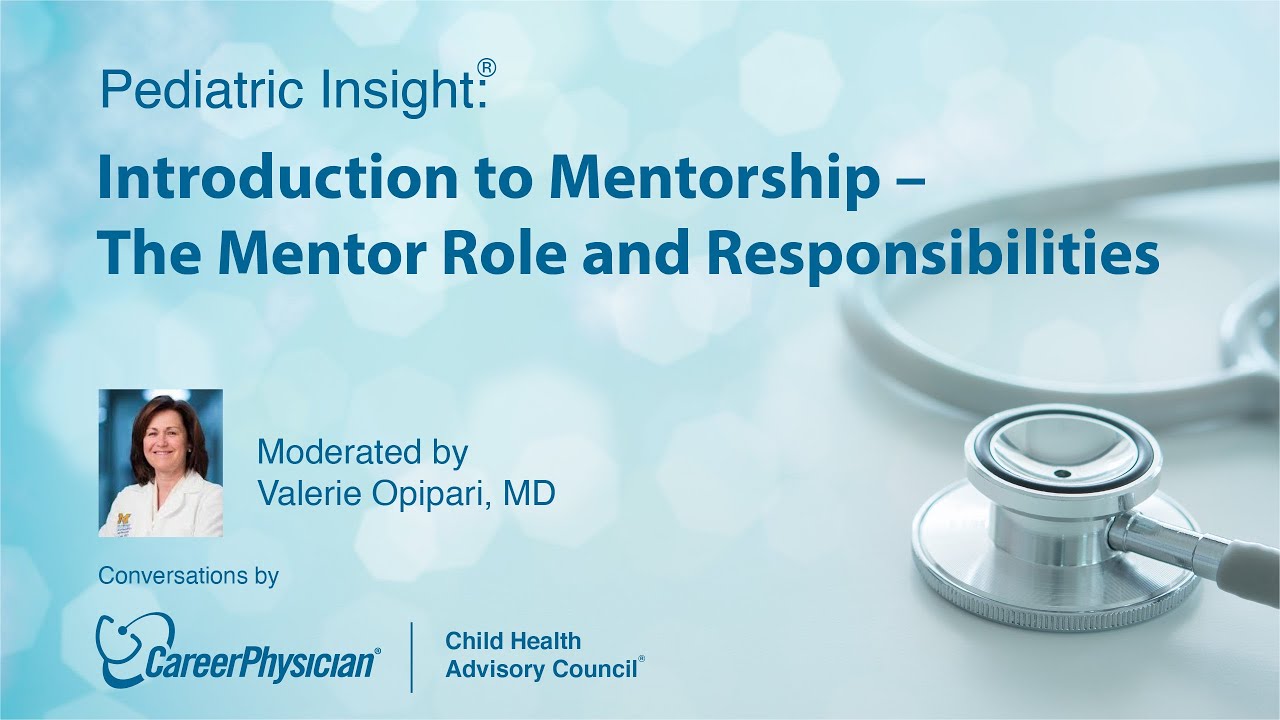 Pediatric Insight:®

Introduction to Mentorship – The Mentor Role and Responsibilities

Moderated by
Valerie Opipari, MD

Conversations by

CareerPhysician®

Child Health Advisory Council®